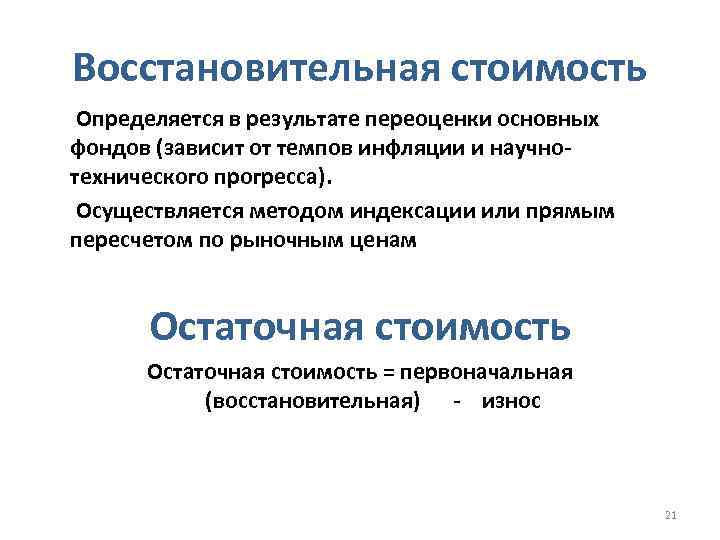 Восстановительная стоимость

Определяется в результате переоценки основных фондов (зависит от темпов инфляции и научно-технического прогресса).

Осуществляется методом индексации или прямым пересчетом по рыночным ценам

Остаточная стоимость

Остаточная стоимость = первоначальная (восстановительная) - износ

21